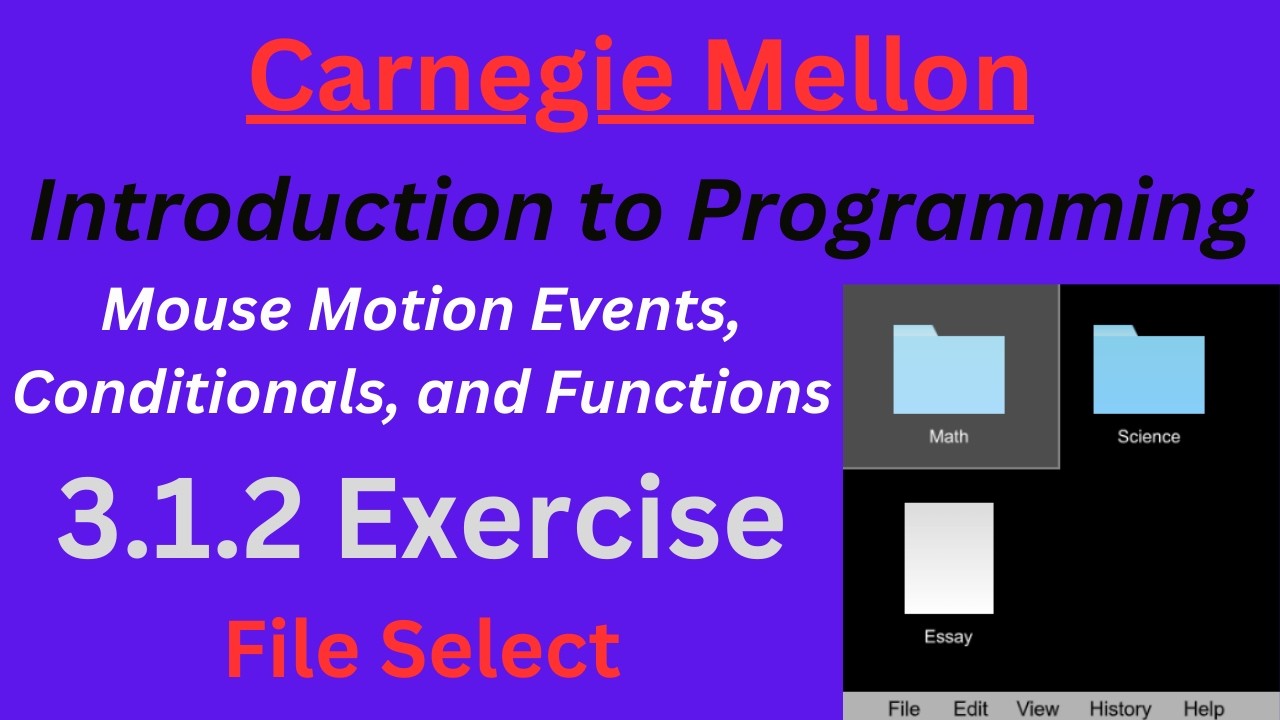 Carnegie Mellon

Introduction to Programming

Mouse Motion Events, Conditionals, and Functions

3.1.2 Exercise

File Select

Math

Science

Essay

File Edit View History Help